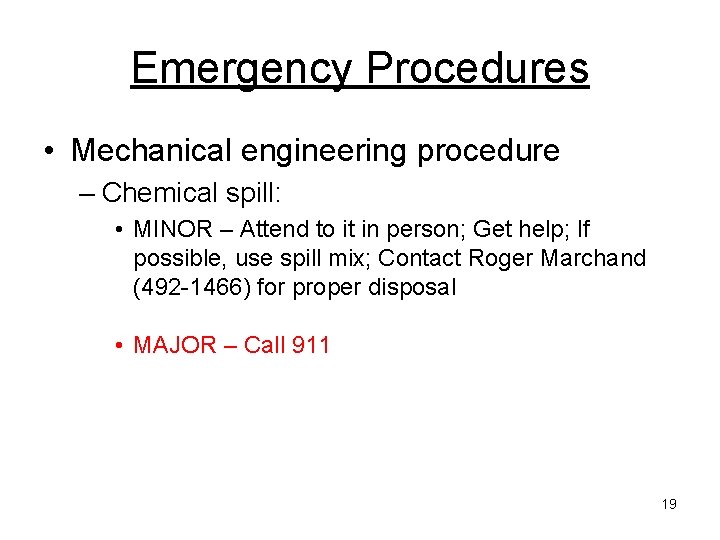 Emergency Procedures

• Mechanical engineering procedure

– Chemical spill:

• MINOR – Attend to it in person; Get help; If possible, use spill mix; Contact Roger Marchand (492-1466) for proper disposal

• MAJOR – Call 911

19